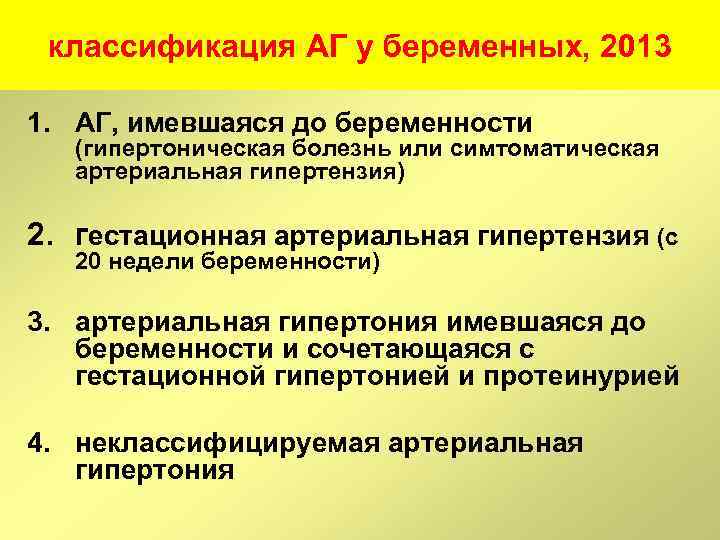 классификация АГ у беременных, 2013

1. АГ, имевшаяся до беременности (гипертоническая болезнь или симтоматическая артериальная гипертензия)

2. гестационная артериальная гипертензия (с 20 недели беременности)

3. артериальная гипертония имевшаяся до беременности и сочетающаяся с гестационной гипертонией и протеинурией

4. неклассифицируемая артериальная гипертония